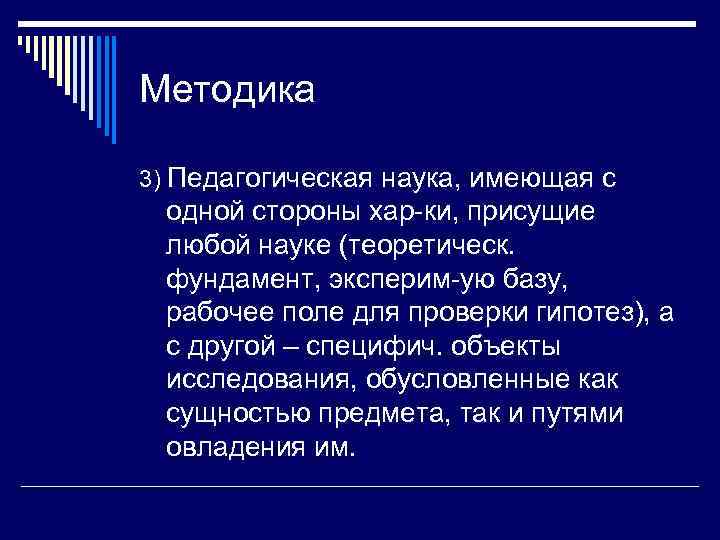 Методика

3) Педагогическая наука, имеющая с одной стороны хар-ки, присущие любой науке (теоретическ. фундамент, эксперим-ую базу, рабочее поле для проверки гипотез), а с другой – специфич. объекты исследования, обусловленные как сущностью предмета, так и путями овладения им.